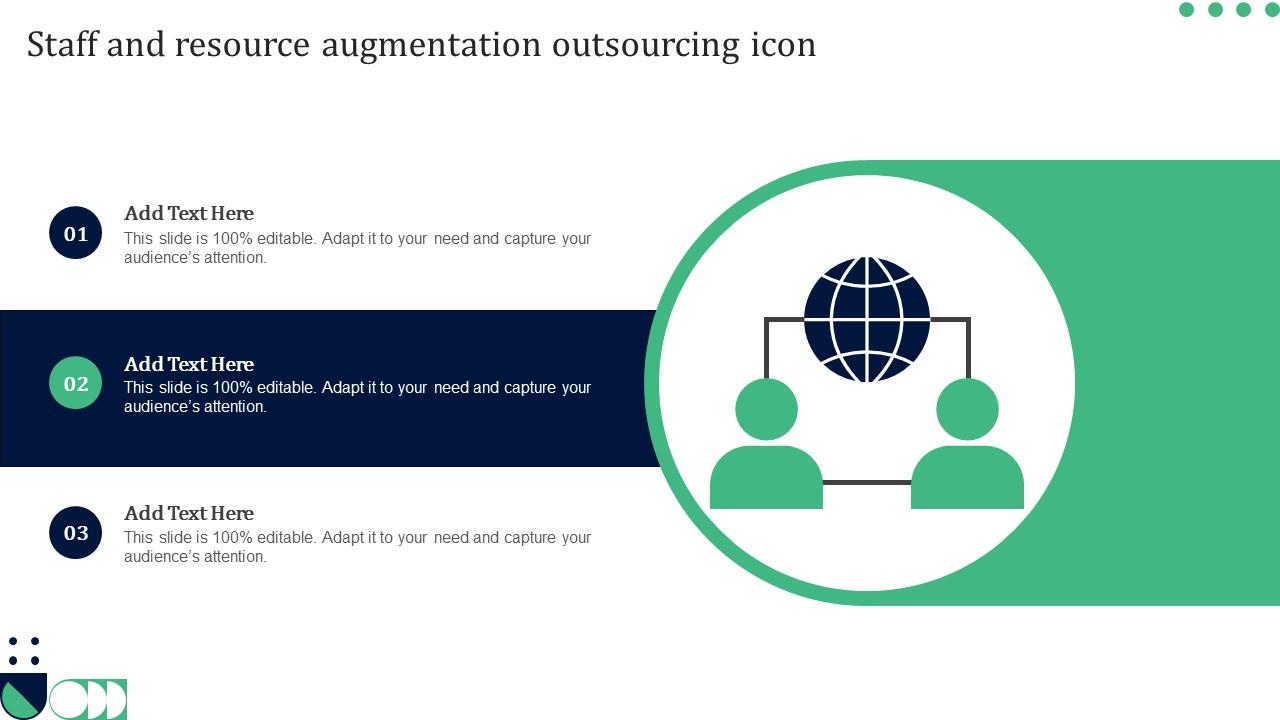 Staff and resource augmentation outsourcing icon

01
Add Text Here
This slide is 100% editable. Adapt it to your need and capture your audience's attention.

02
Add Text Here
This slide is 100% editable. Adapt it to your need and capture your audience's attention.

03
Add Text Here
This slide is 100% editable. Adapt it to your need and capture your audience's attention.